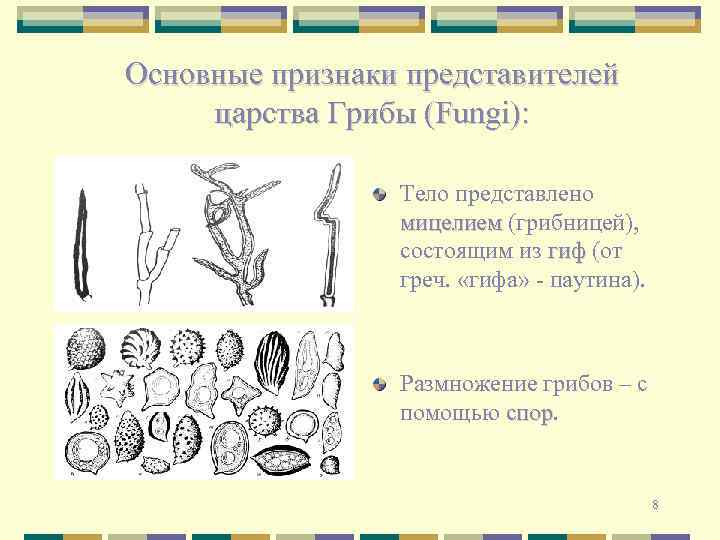 Основные признаки представителей царства Грибы (Fungi):

Тело представлено мицелием (грибницей), состоящим из гиф (от греч. «гифа» - паутина).

Размножение грибов – с помощью спор.

8